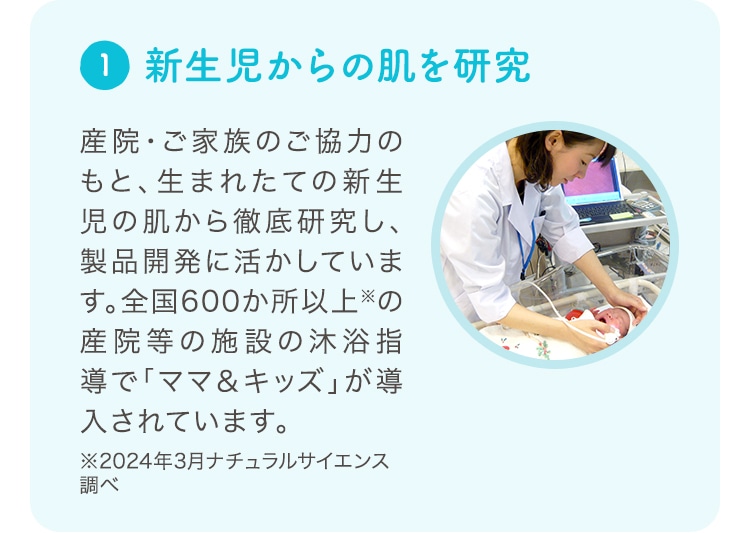 1 新生児からの肌を研究

産院・ご家族のご協力のもと、生まれたての新生児の肌から徹底研究し、製品開発に活かしています。全国600か所以上※の産院等の施設の沐浴指導で「ママ＆キッズ」が導入されています。

※2024年3月ナチュラルサイエンス調べ